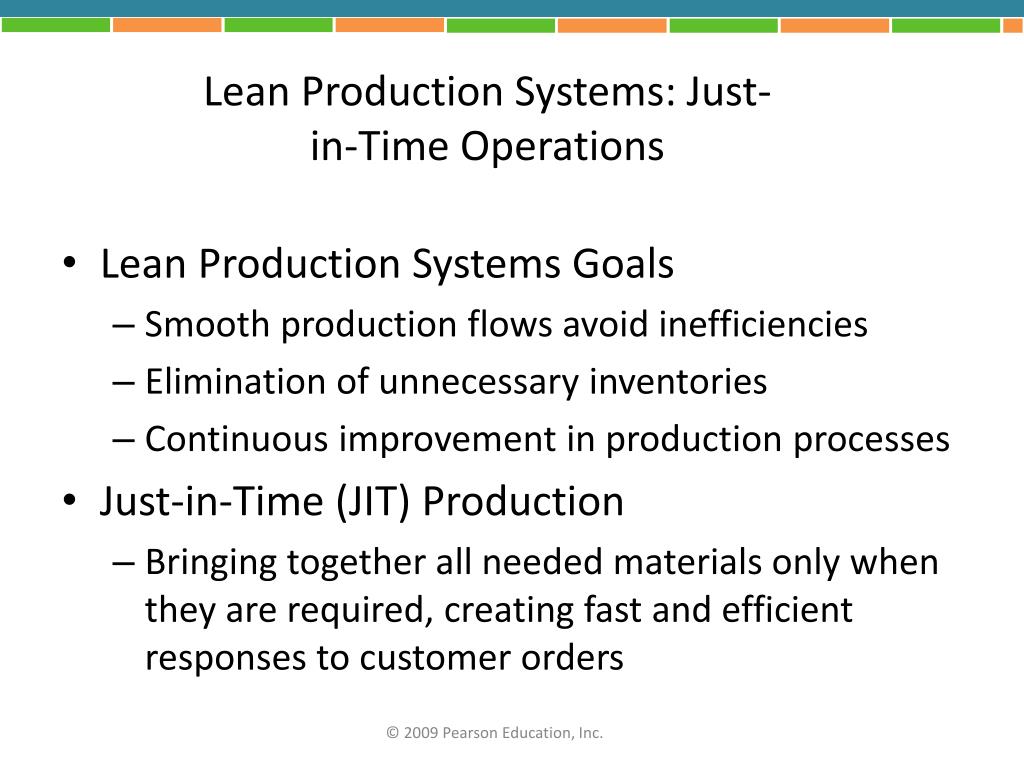 Lean Production Systems: Just-in-Time Operations

• Lean Production Systems Goals
– Smooth production flows avoid inefficiencies
– Elimination of unnecessary inventories
– Continuous improvement in production processes
• Just-in-Time (JIT) Production
– Bringing together all needed materials only when they are required, creating fast and efficient responses to customer orders

© 2009 Pearson Education, Inc.